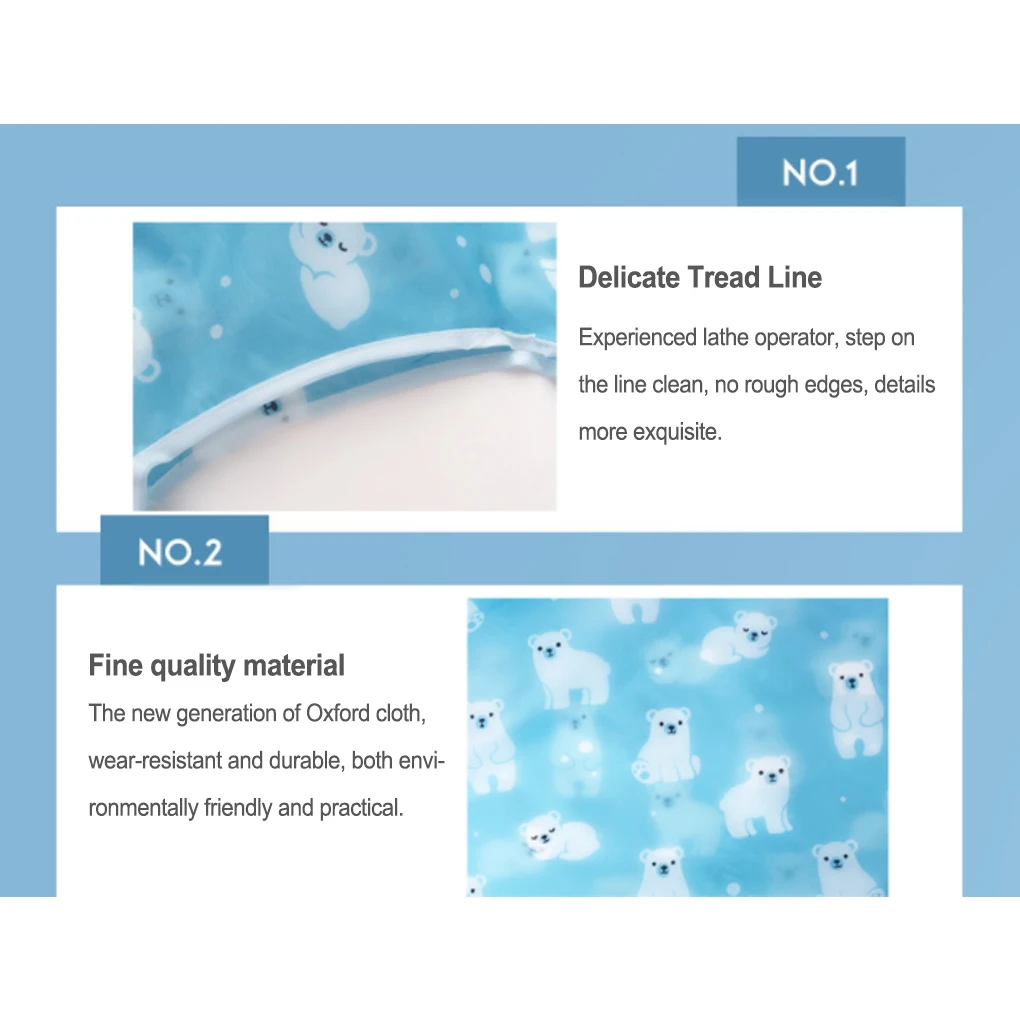 NO.1

Delicate Tread Line

Experienced lathe operator, step on the line clean, no rough edges, details more exquisite.

NO.2

Fine quality material

The new generation of Oxford cloth, wear-resistant and durable, both environmentally friendly and practical.